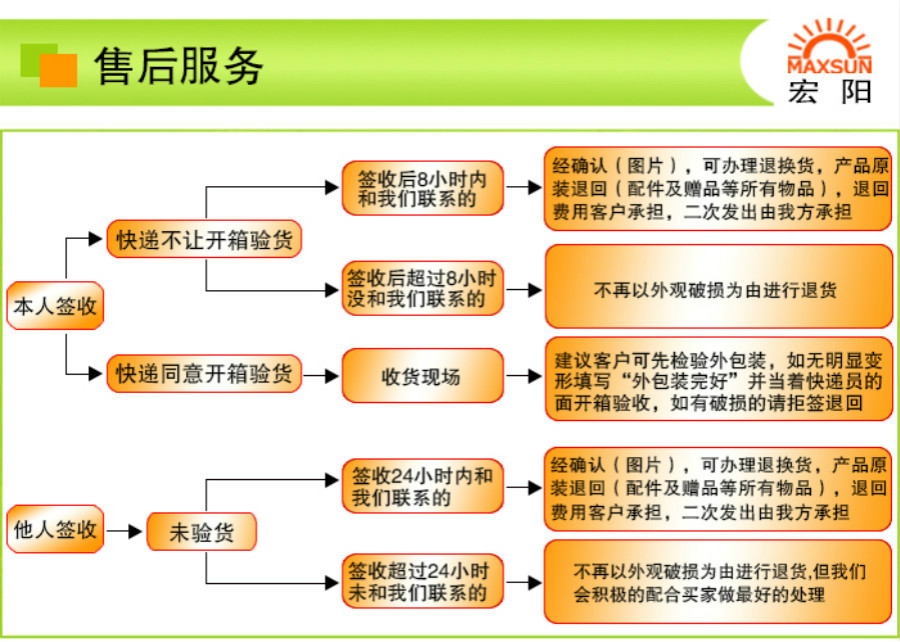 售后服务

MAXSUN
宏 阳

本人签收

快递不让开箱验货

签收后8小时内和我们联系的

经确认（图片），可办理退换货，产品原装退回（配件及赠品等所有物品），退回费用客户承担，二次发出由我方承担

签收后超过8小时没和我们联系的

不再以外观破损为由进行退货

快递同意开箱验货

收货现场

建议客户可先检验外包装，如无明显变形填写“外包装完好”并当着快递员的面开箱验收，如有破损的请拒签退回

他人签收

未验货

签收24小时内和我们联系的

经确认（图片），可办理退换货，产品原装退回（配件及赠品等所有物品），退回费用客户承担，二次发出由我方承担

签收超过24小时未和我们联系的

不再以外观破损为由进行退货,但我们会积极的配合买家做最好的处理